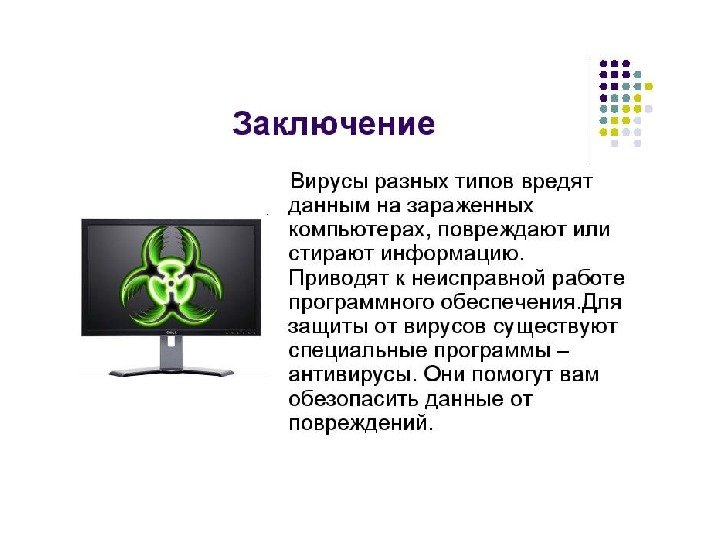 Заключение

Вирусы разных типов вредят данным на зараженных компьютерах, повреждают или стирают информацию. Приводят к неисправной работе программного обеспечения.Для защиты от вирусов существуют специальные программы – антивирусы. Они помогут вам обезопасить данные от повреждений.